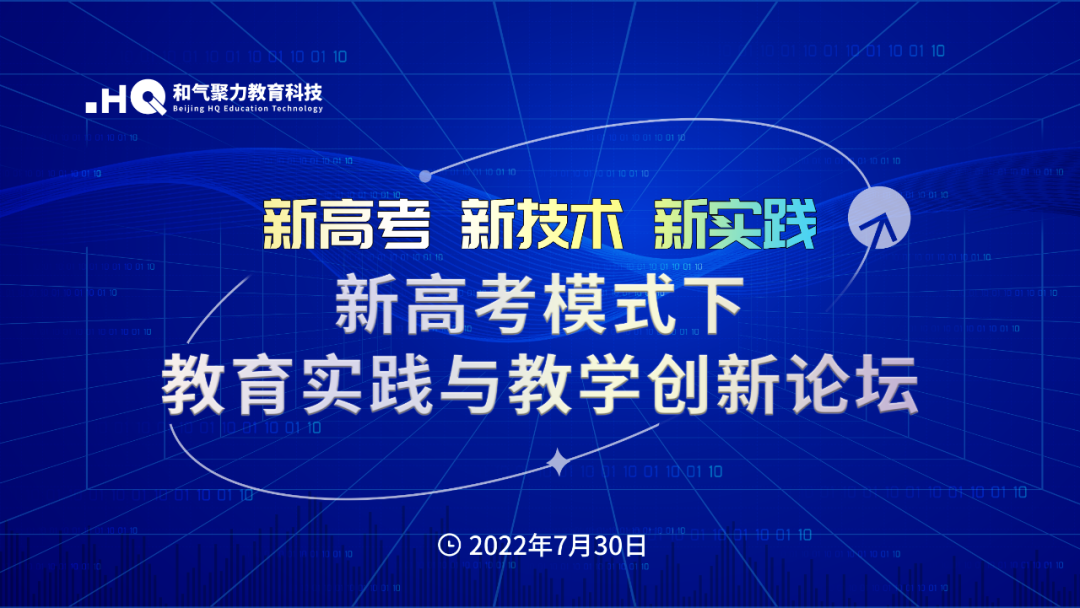 .HQ 和气聚力教育科技
Beijing HQ Education Technology

新高考 新技术 新实践

新高考模式下
教育实践与教学创新论坛

2022年7月30日